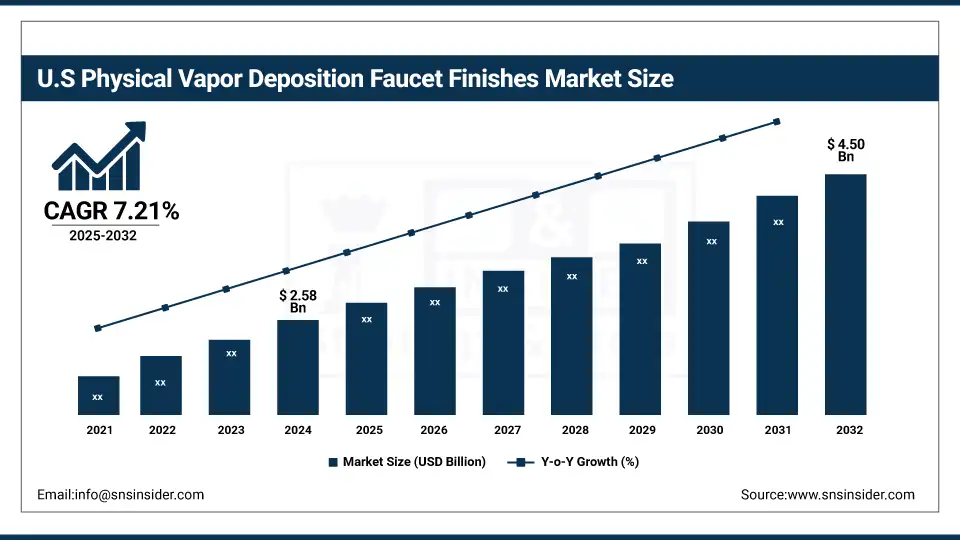 U.S Physical Vapor Deposition Faucet Finishes Market Size

CAGR 7.21%
2025-2032

$ 2.58 Bn

$ 4.50 Bn

xx xx xx xx xx xx xx xx xx xx

2021 2022 2023 2024 2025 2026 2027 2028 2029 2030 2031 2032

Market Size (USD Billion) Y-o-Y Growth (%)

Email:info@snsinsider.com

Source:www.snsinsider.com